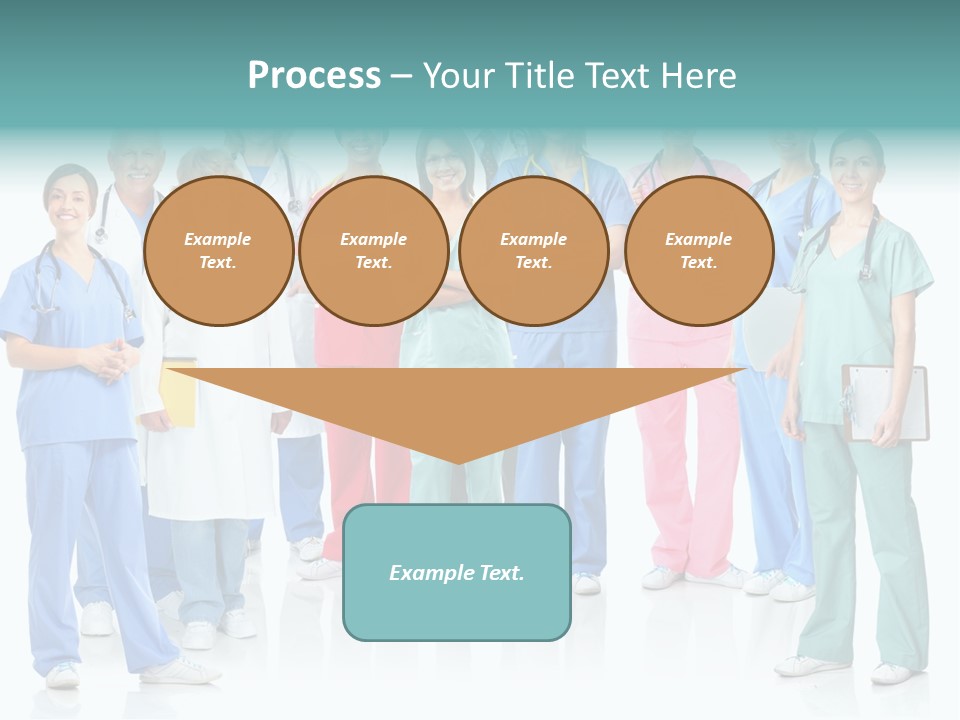 Process – Your Title Text Here

Example Text.

Example Text.

Example Text.

Example Text.

Example Text.